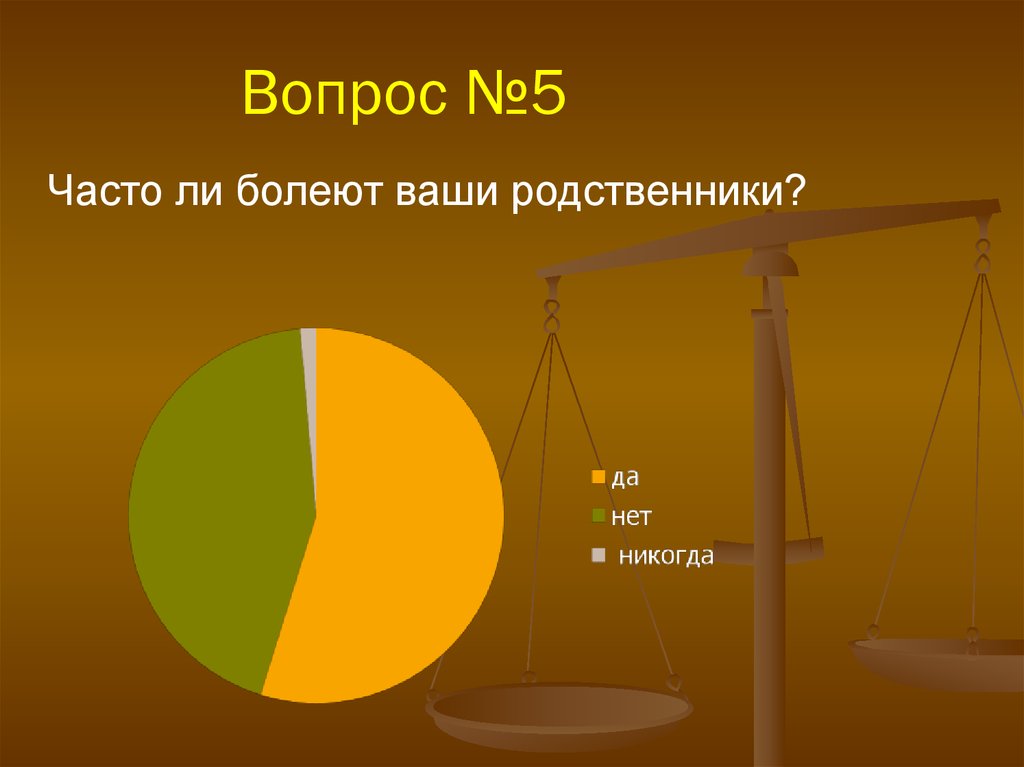 Вопрос №5

Часто ли болеют ваши родственники?

да
нет
никогда